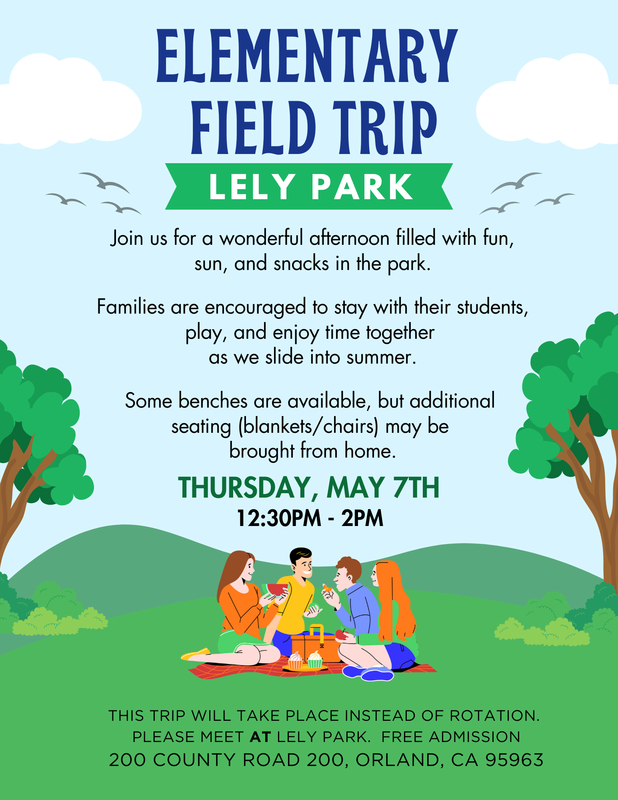 ELEMENTARY FIELD TRIP

LELY PARK

Join us for a wonderful afternoon filled with fun, sun, and snacks in the park.

Families are encouraged to stay with their students, play, and enjoy time together as we slide into summer.

Some benches are available, but additional seating (blankets/chairs) may be brought from home.

THURSDAY, MAY 7TH
12:30PM - 2PM

THIS TRIP WILL TAKE PLACE INSTEAD OF ROTATION.
PLEASE MEET AT LELY PARK. FREE ADMISSION
200 COUNTY ROAD 200, ORLAND, CA 95963